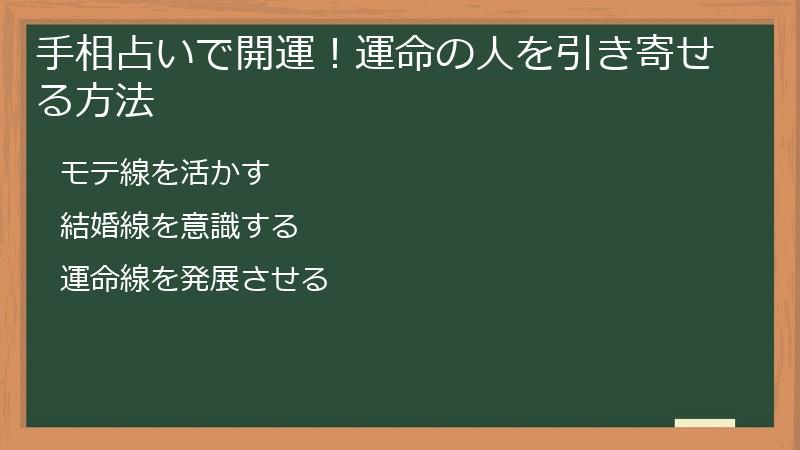 手相占いで開運！運命の人を引き寄せる方法

モテ線を活かす

結婚線を意識する

運命線を発展させる